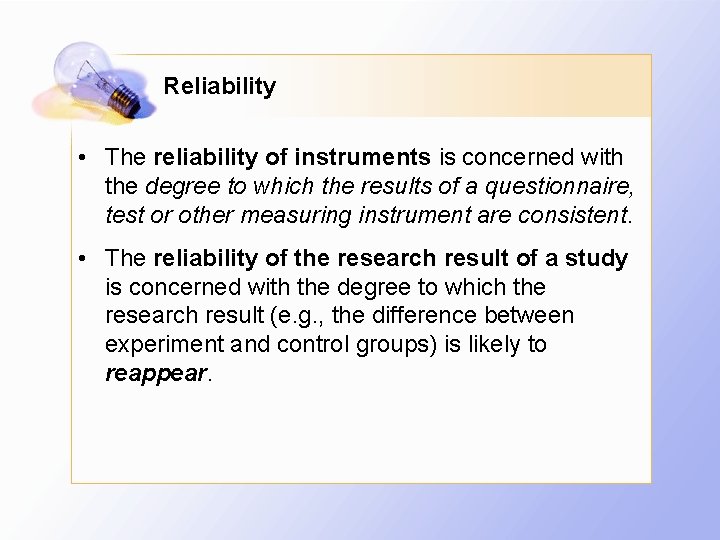 Reliability

• The reliability of instruments is concerned with the degree to which the results of a questionnaire, test or other measuring instrument are consistent.

• The reliability of the research result of a study is concerned with the degree to which the research result (e.g., the difference between experiment and control groups) is likely to reappear.